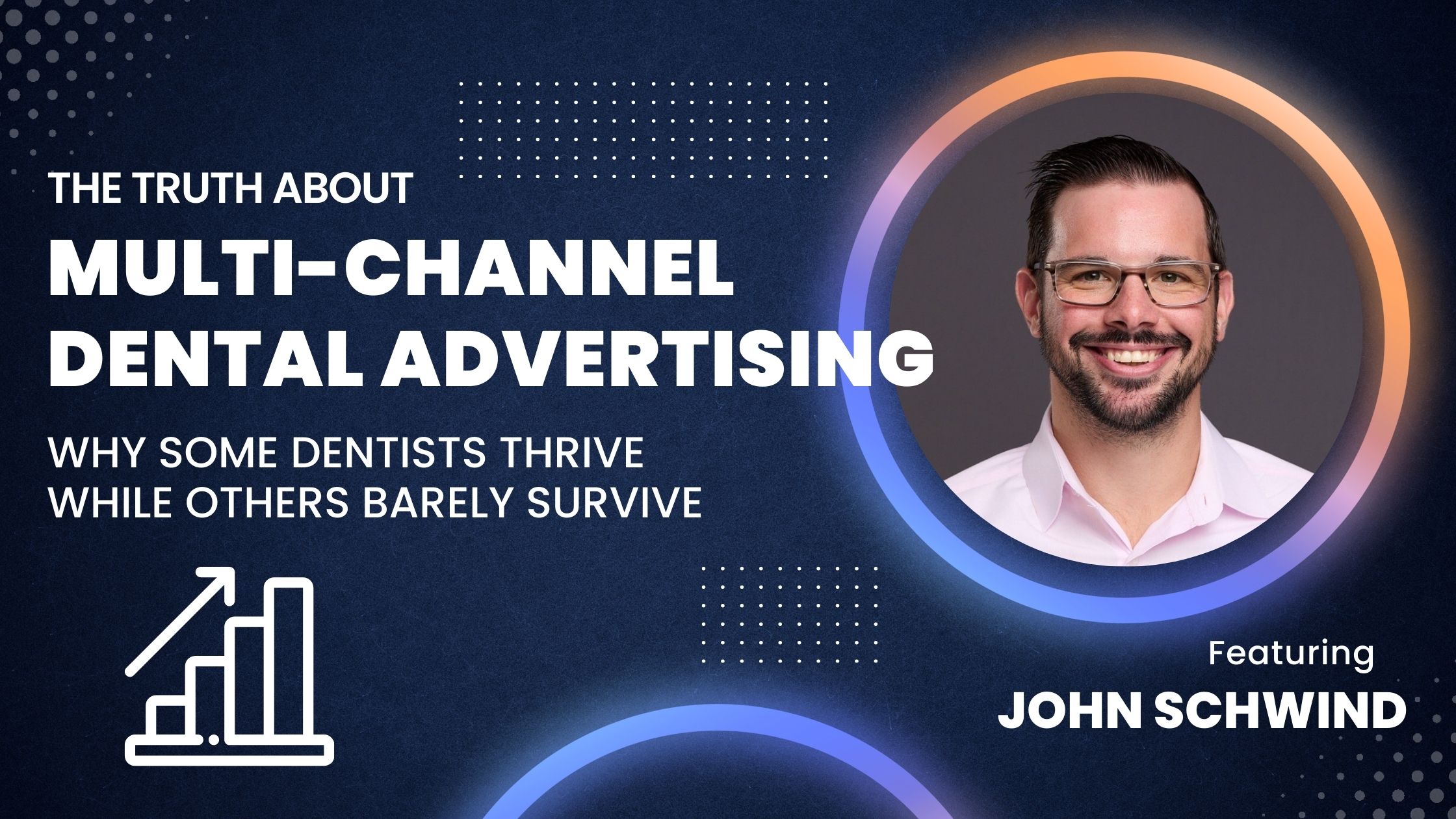 THE TRUTH ABOUT
MULTI-CHANNEL DENTAL ADVERTISING

WHY SOME DENTISTS THRIVE WHILE OTHERS BARELY SURVIVE

Featuring
JOHN SCHWIND